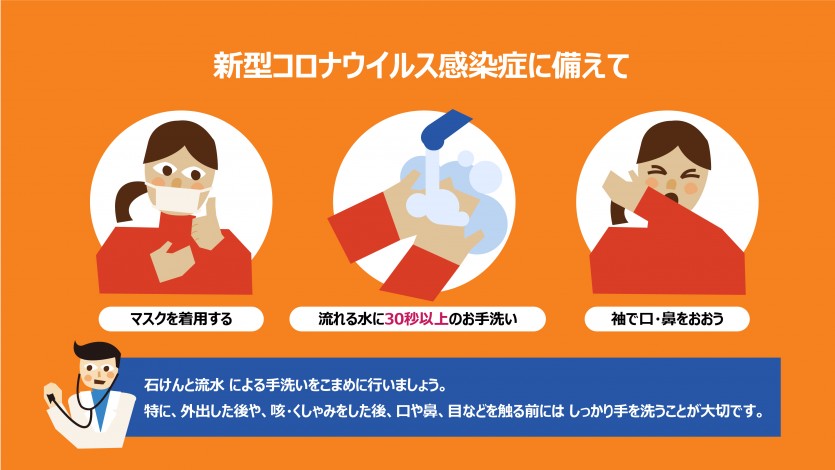 新型コロナウイルス感染症に備えて

マスクを着用する

流れる水に30秒以上のお手洗い

袖で口・鼻をおおう

石けんと流水 による手洗いをこまめに行いましょう。
特に、外出した後や、咳・くしゃみをした後、口や鼻、目などを触る前には しっかり手を洗うことが大切です。